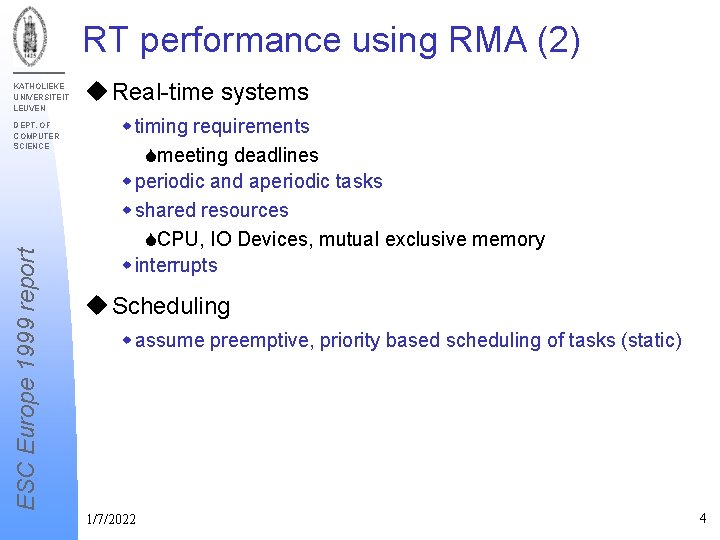 KATHOLIEKE UNIVERSITEIT LEUVEN

DEPT. OF COMPUTER SCIENCE

ESC Europe 1999 report

RT performance using RMA (2)

Real-time systems

timing requirements

meeting deadlines

periodic and aperiodic tasks

shared resources

CPU, IO Devices, mutual exclusive memory

interrupts

Scheduling

assume preemptive, priority based scheduling of tasks (static)

1/7/2022

4